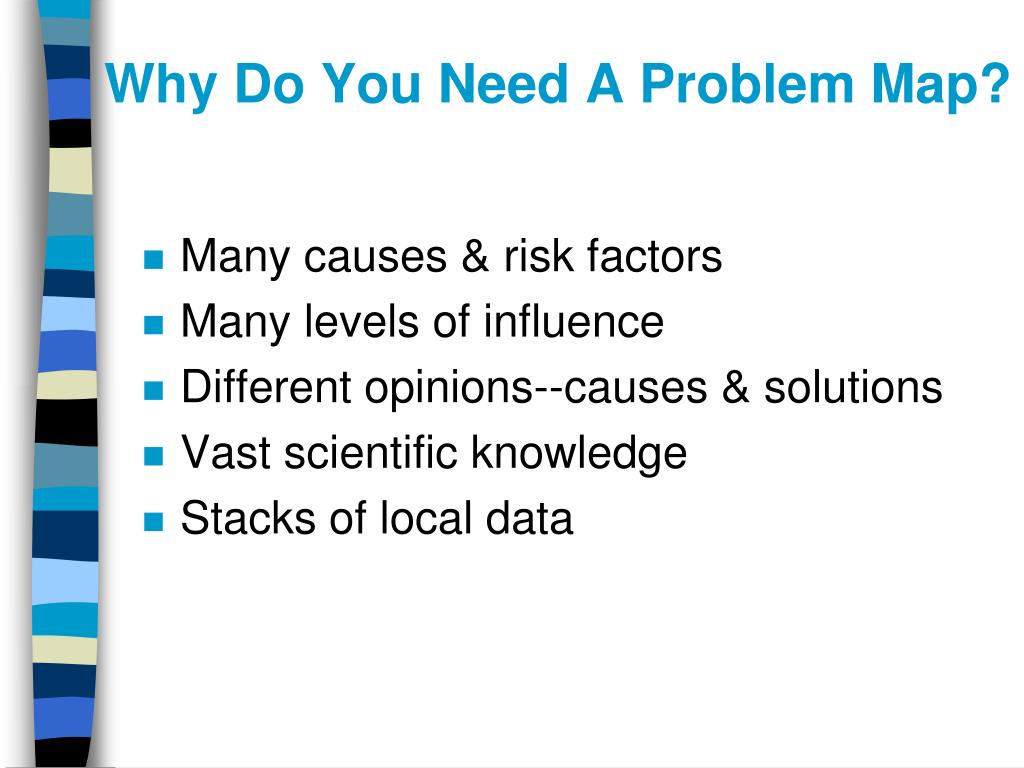 Why Do You Need A Problem Map?

- Many causes & risk factors
- Many levels of influence
- Different opinions--causes & solutions
- Vast scientific knowledge
- Stacks of local data